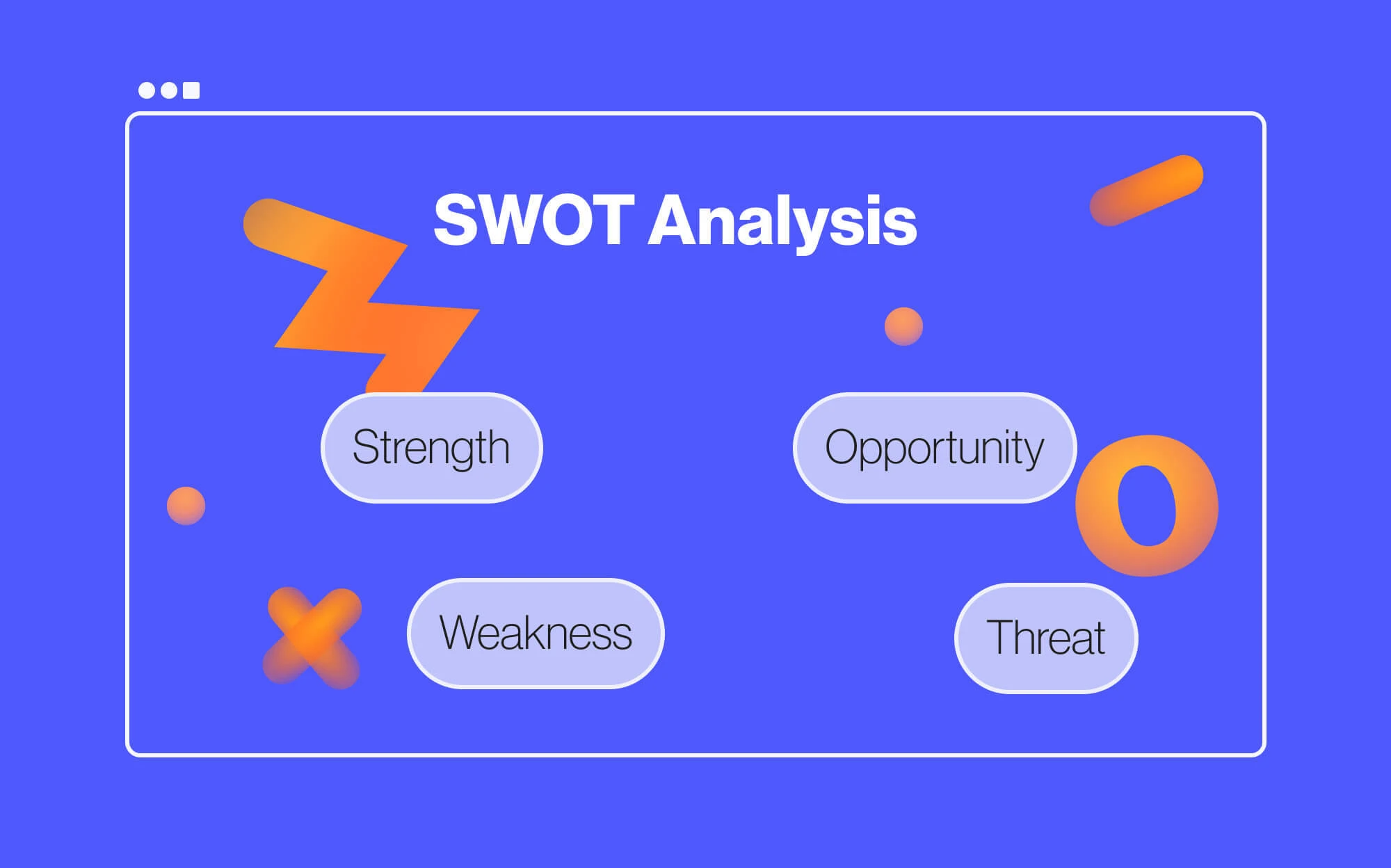 SWOT Analysis

Strength

Opportunity

Weakness

Threat